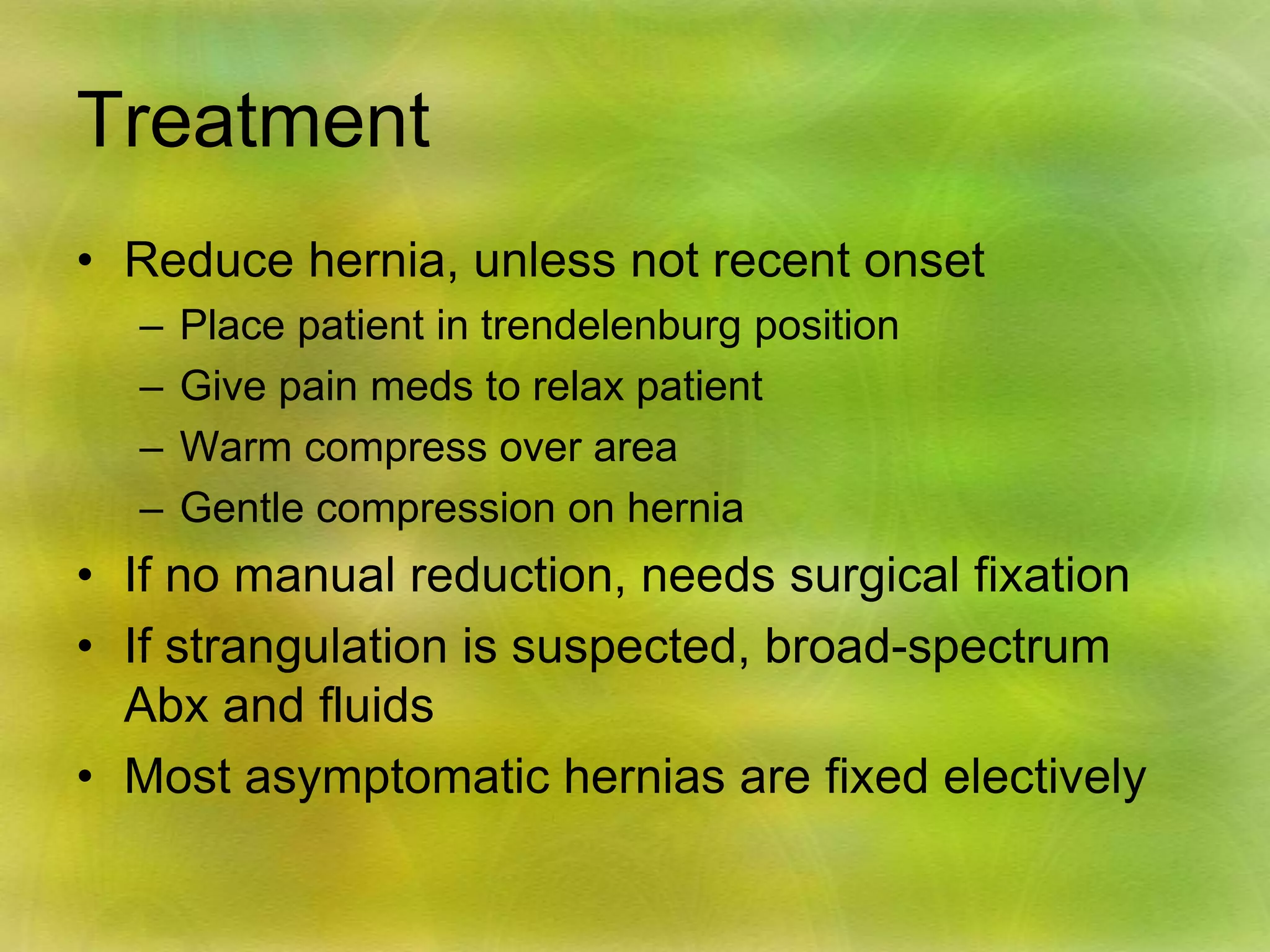 Treatment

• Reduce hernia, unless not recent onset
– Place patient in trendelenburg position
– Give pain meds to relax patient
– Warm compress over area
– Gentle compression on hernia
• If no manual reduction, needs surgical fixation
• If strangulation is suspected, broad-spectrum Abx and fluids
• Most asymptomatic hernias are fixed electively